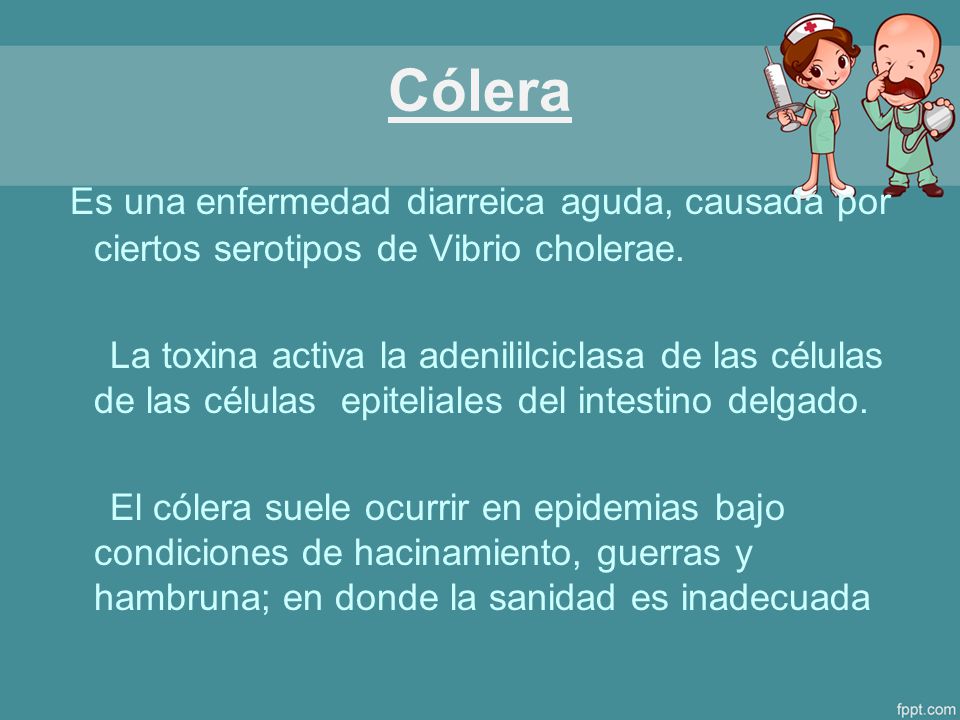 Cólera

Es una enfermedad diarreica aguda, causada por ciertos serotipos de Vibrio cholerae.

La toxina activa la adenililciclasa de las células de las células epiteliales del intestino delgado.

El cólera suele ocurrir en epidemias bajo condiciones de hacinamiento, guerras y hambruna; en donde la sanidad es inadecuada

fppt.com